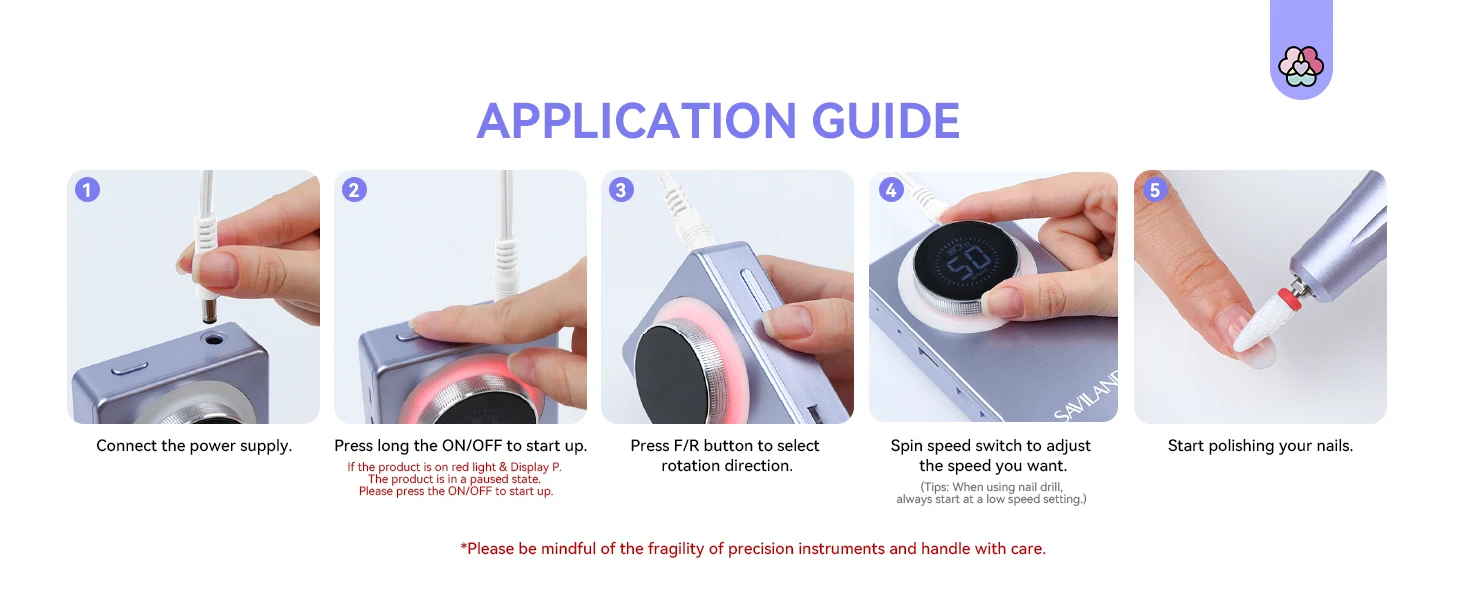 APPLICATION GUIDE

1

Connect the power supply.

2

Press long the ON/OFF to start up.

If the product is on red light & Display P. The product is in a paused state. Please press the ON/OFF to start up.

3

Press F/R button to select rotation direction.

4

50

SAVILAND

Spin speed switch to adjust the speed you want.

(Tips: When using nail drill, always start at a low speed setting.)

5

Start polishing your nails.

*Please be mindful of the fragility of precision instruments and handle with care.